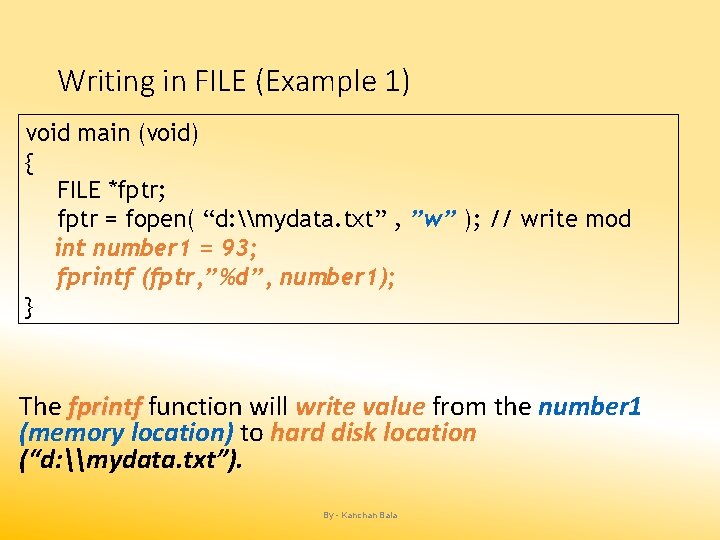 Writing in FILE (Example 1)

void main (void)
{
FILE *fptr;
fptr = fopen( “d:\\mydata.txt” , ”w” ); // write mod
int number1 = 93;
fprintf (fptr,”%d”, number1);
}

The fprintf function will write value from the number1 (memory location) to hard disk location (“d:\\mydata.txt”).

By - Kanchan Bala